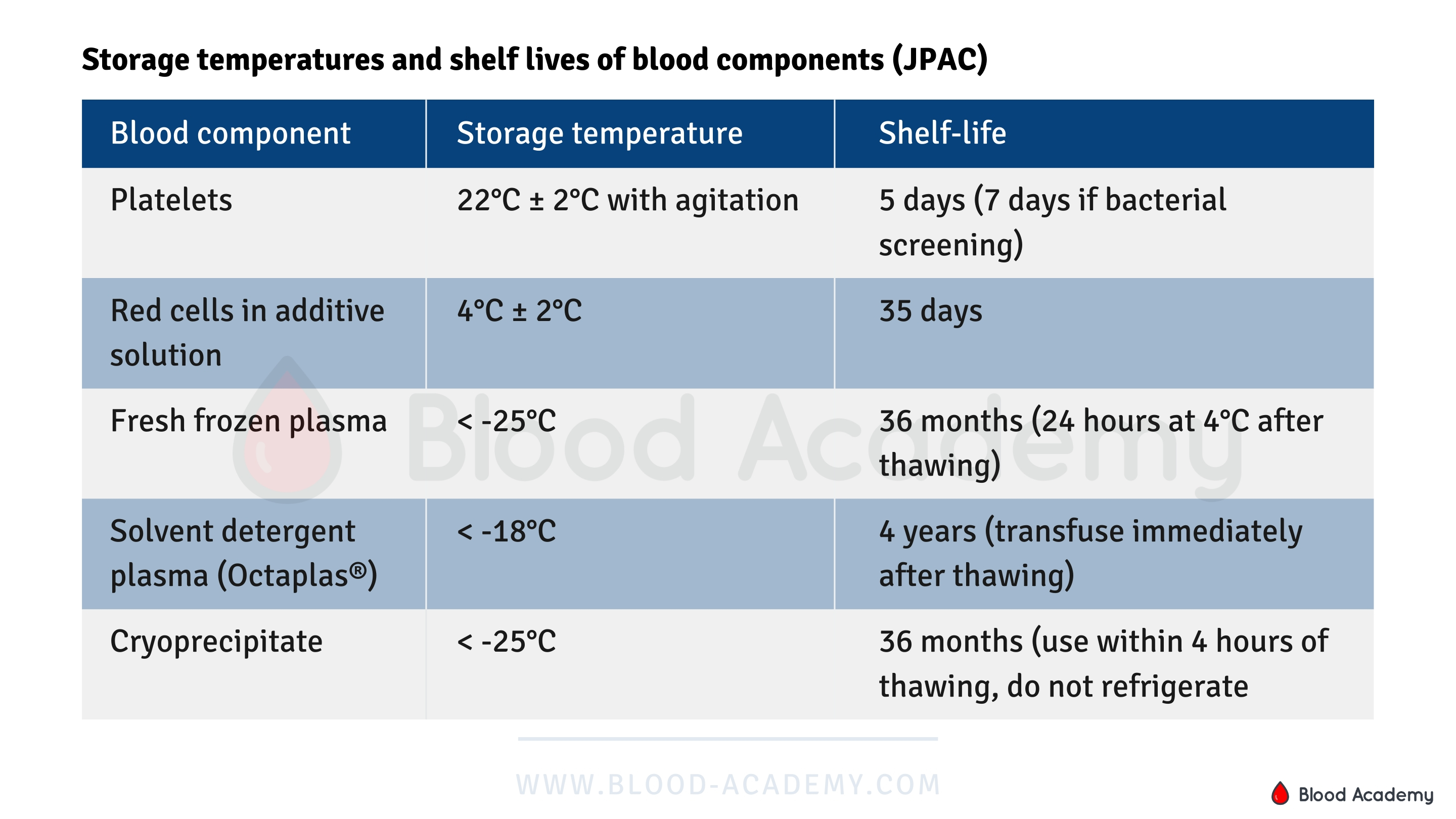 Storage temperatures and shelf lives of blood components (JPAC)

| Blood component | Storage temperature | Shelf-life |
|---|---|---|
| Platelets | 22°C ± 2°C with agitation | 5 days (7 days if bacterial screening) |
| Red cells in additive solution | 4°C ± 2°C | 35 days |
| Fresh frozen plasma | < -25°C | 36 months (24 hours at 4°C after thawing) |
| Solvent detergent plasma (Octaplas®) | < -18°C | 4 years (transfuse immediately after thawing) |
| Cryoprecipitate | < -25°C | 36 months (use within 4 hours of thawing, do not refrigerate |

Blood Academy

WWW.BLOOD-ACADEMY.COM

Blood Academy